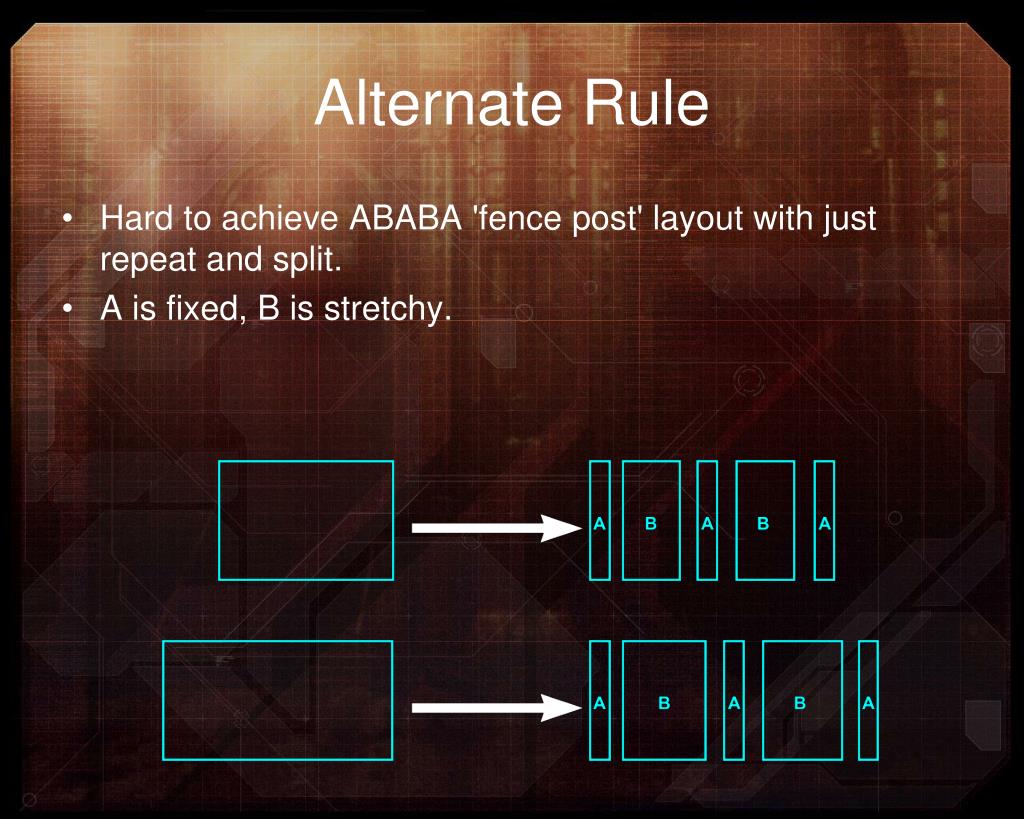 Alternate Rule

• Hard to achieve ABABA 'fence post' layout with just repeat and split.
• A is fixed, B is stretchy.

A B A B A

A B A B A